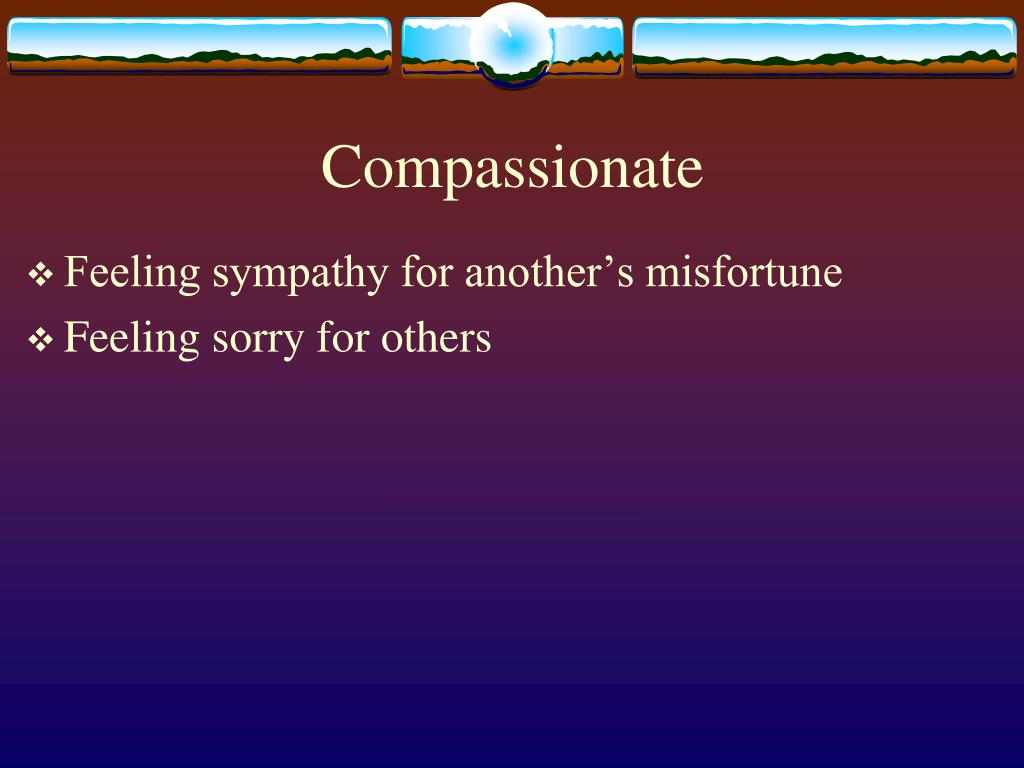 Compassionate

❖ Feeling sympathy for another’s misfortune

❖ Feeling sorry for others